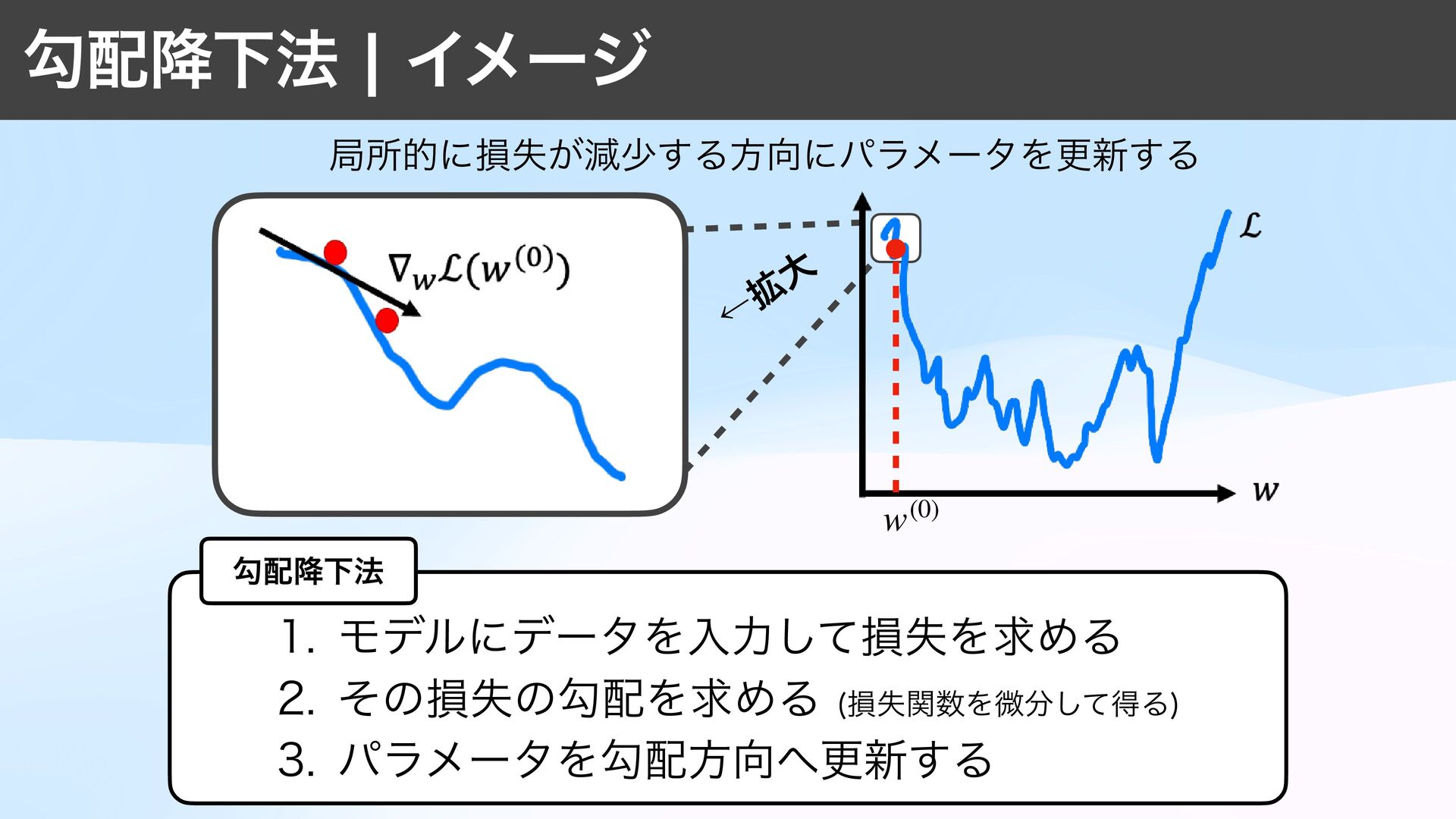 勾配降下法 | イメージ

局所的に損失が減少する方向にパラメータを更新する

$\nabla_w \mathcal{L}(w^{(0)})$

←拡大

$\mathcal{L}$

$w$

$w^{(0)}$

勾配降下法

1. モデルにデータを入力して損失を求める
2. その損失の勾配を求める (損失関数を微分して得る)
3. パラメータを勾配方向へ更新する